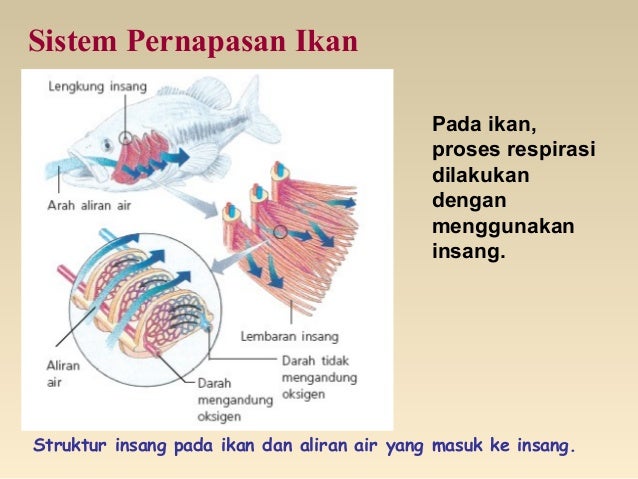 Sistem Pernapasan Ikan

Lengkung insang

Arah aliran air

Lembaran insang

Aliran air

Darah mengandung oksigen

Darah tidak mengandung oksigen

Pada ikan, proses respirasi dilakukan dengan menggunakan insang.

Struktur insang pada ikan dan aliran air yang masuk ke insang.